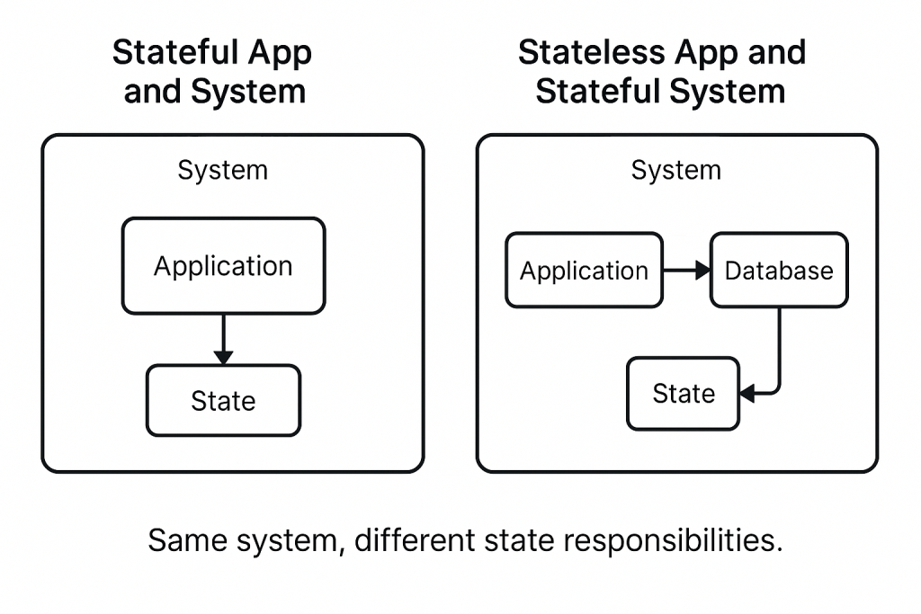 Stateful App and System

System

Application

State

Stateless App and Stateful System

System

Application

Database

State

Same system, different state responsibilities.